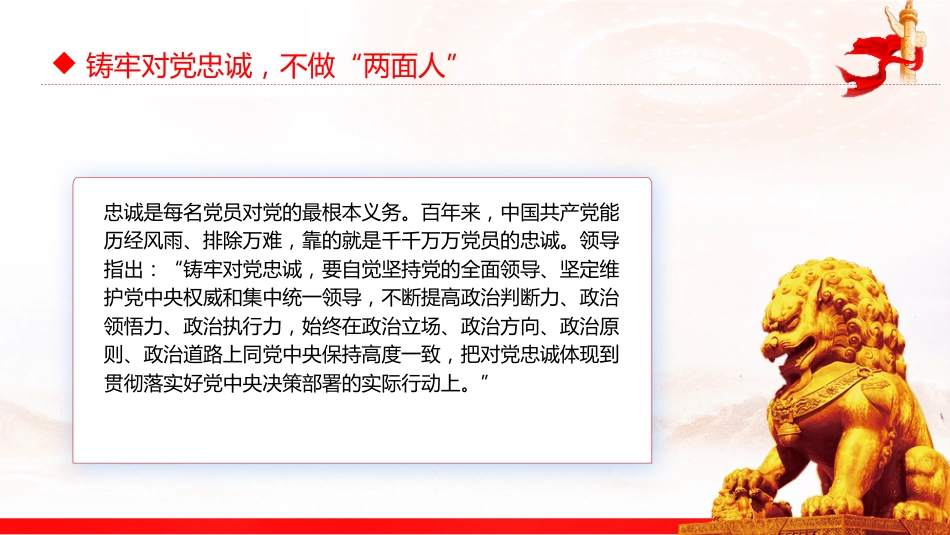 ◆ 铸牢对党忠诚，不做“两面人”

忠诚是每名党员对党的最根本义务。百年来，中国共产党能历经风雨、排除万难，靠的就是千千万万党员的忠诚。领导指出：“铸牢对党忠诚，要自觉坚持党的全面领导、坚定维护党中央权威和集中统一领导，不断提高政治判断力、政治领悟力、政治执行力，始终在政治立场、政治方向、政治原则、政治道路上同党中央保持高度一致，把对党忠诚体现到贯彻落实好党中央决策部署的实际行动上。”